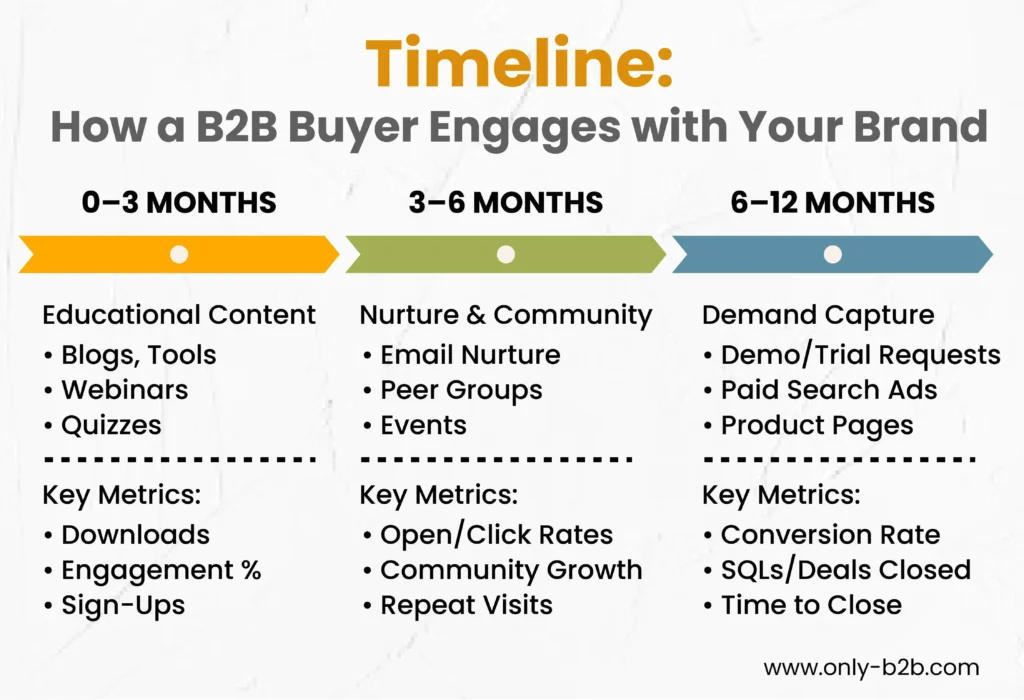 Timeline:
How a B2B Buyer Engages with Your Brand

0–3 MONTHS

Educational Content
• Blogs, Tools
• Webinars
• Quizzes

Key Metrics:
• Downloads
• Engagement %
• Sign-Ups

3–6 MONTHS

Nurture & Community
• Email Nurture
• Peer Groups
• Events

Key Metrics:
• Open/Click Rates
• Community Growth
• Repeat Visits

6–12 MONTHS

Demand Capture
• Demo/Trial Requests
• Paid Search Ads
• Product Pages

Key Metrics:
• Conversion Rate
• SQLs/Deals Closed
• Time to Close

www.only-b2b.com